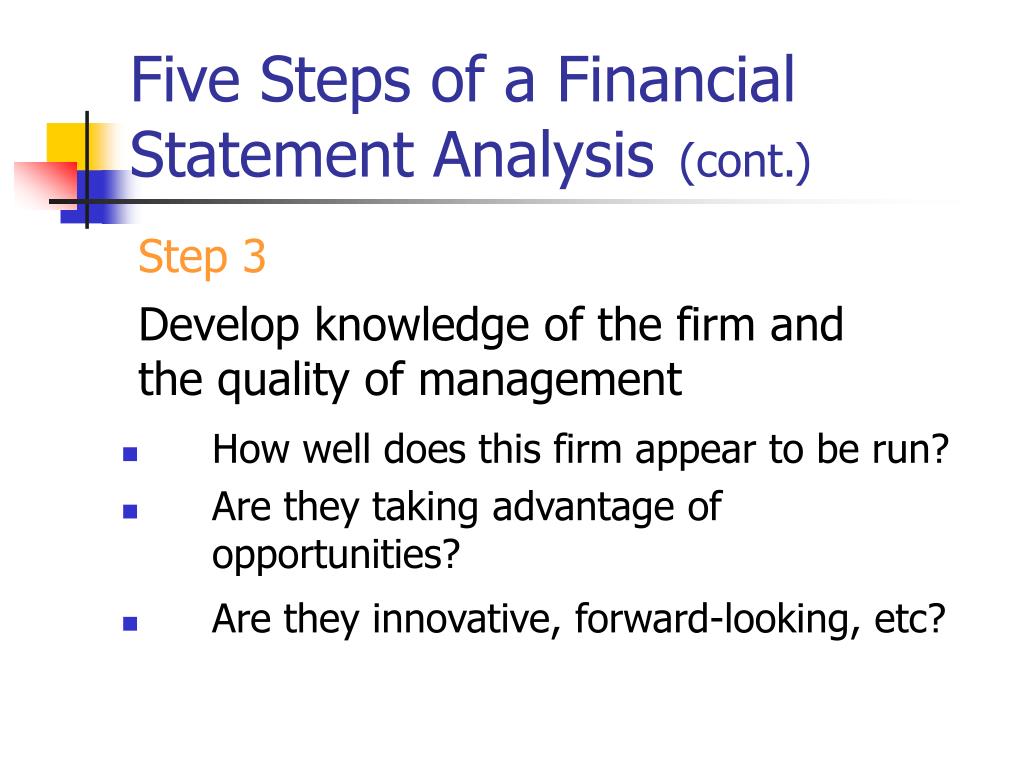 Five Steps of a Financial Statement Analysis (cont.)

Step 3

Develop knowledge of the firm and the quality of management

- How well does this firm appear to be run?
- Are they taking advantage of opportunities?
- Are they innovative, forward-looking, etc?